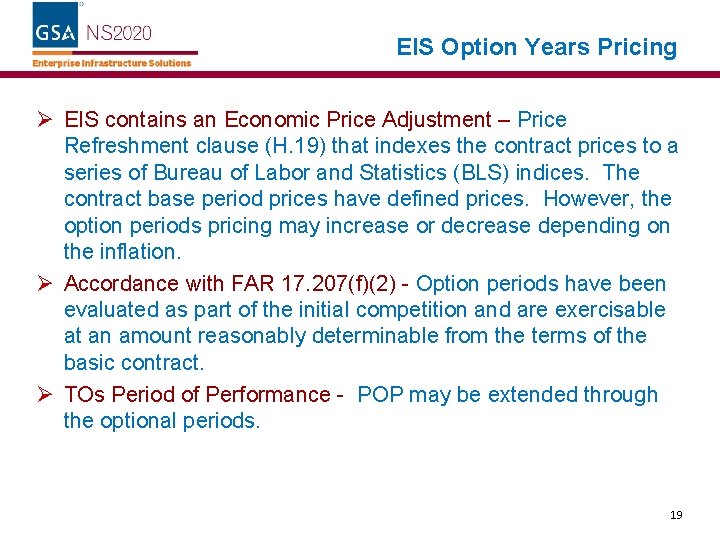 GSA NS2020
Enterprise Infrastructure Solutions

EIS Option Years Pricing

➢ EIS contains an Economic Price Adjustment – Price Refreshment clause (H.19) that indexes the contract prices to a series of Bureau of Labor and Statistics (BLS) indices. The contract base period prices have defined prices. However, the option periods pricing may increase or decrease depending on the inflation.

➢ Accordance with FAR 17.207(f)(2) - Option periods have been evaluated as part of the initial competition and are exercisable at an amount reasonably determinable from the terms of the basic contract.

➢ TOs Period of Performance - POP may be extended through the optional periods.

19